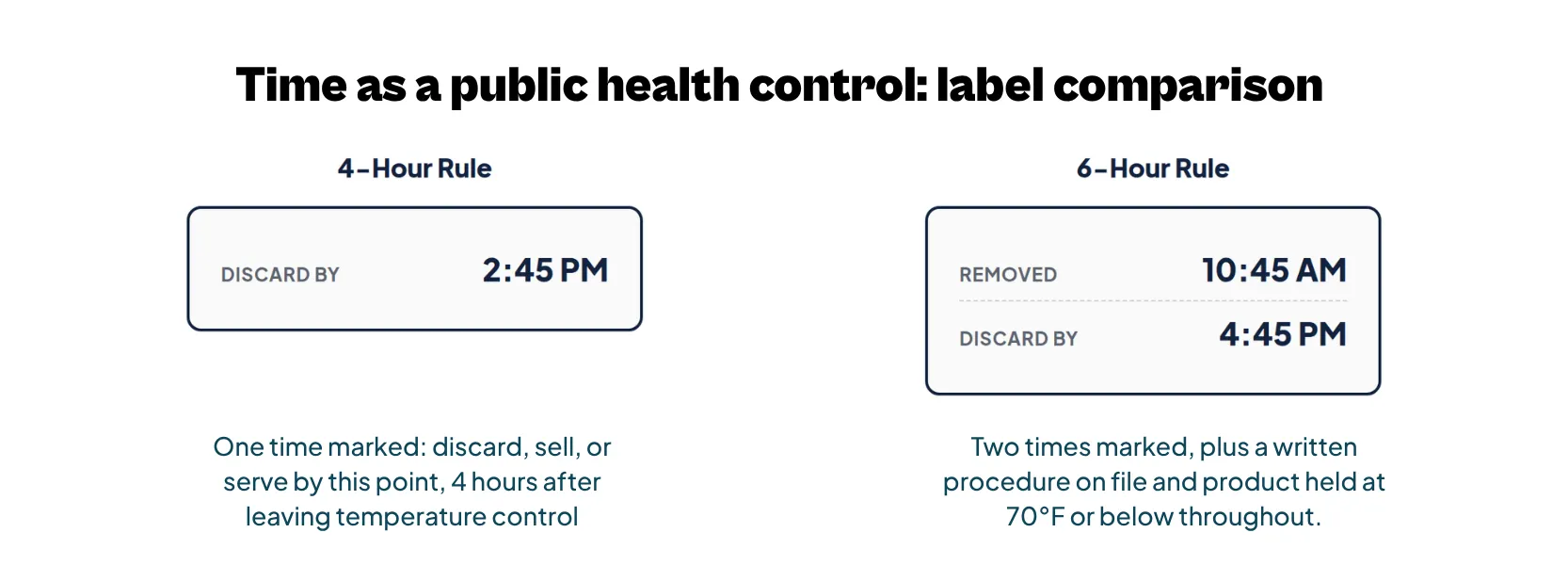 Time as a public health control: label comparison

4-Hour Rule

DISCARD BY 2:45 PM

One time marked: discard, sell, or serve by this point, 4 hours after leaving temperature control

6-Hour Rule

REMOVED 10:45 AM

DISCARD BY 4:45 PM

Two times marked, plus a written procedure on file and product held at 70°F or below throughout.